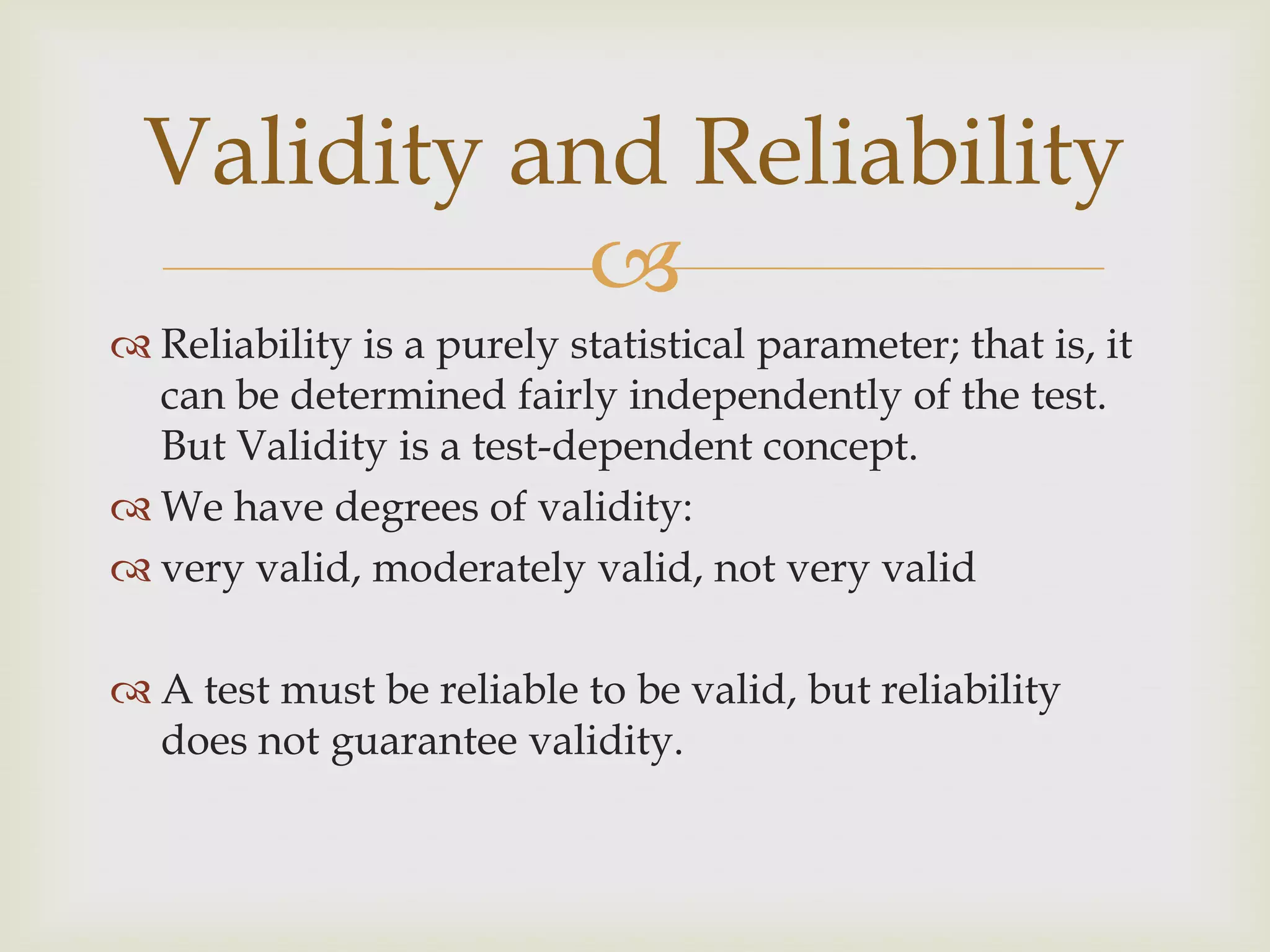 Validity and Reliability

Reliability is a purely statistical parameter; that is, it can be determined fairly independently of the test. But Validity is a test-dependent concept.

We have degrees of validity:

very valid, moderately valid, not very valid

A test must be reliable to be valid, but reliability does not guarantee validity.